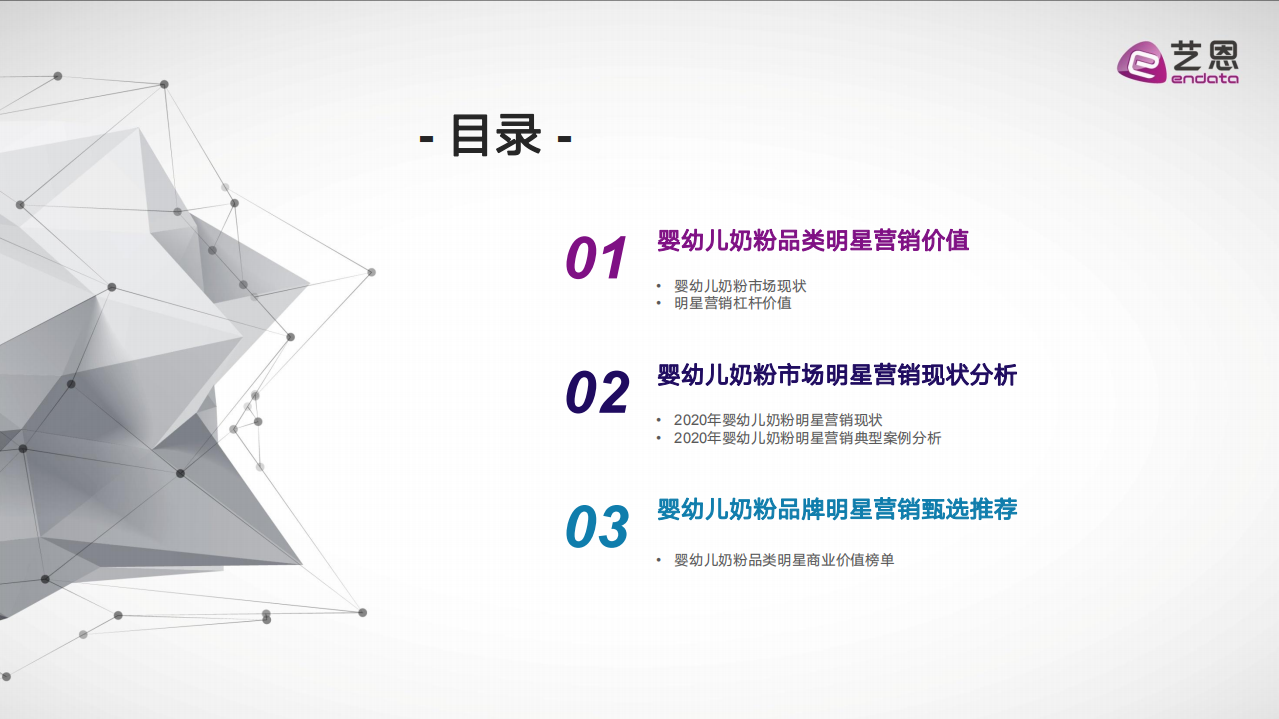 艺恩
endata

- 目录 -

01
婴幼儿奶粉品类明星营销价值
• 婴幼儿奶粉市场现状
• 明星营销杠杆价值

02
婴幼儿奶粉市场明星营销现状分析
• 2020年婴幼儿奶粉明星营销现状
• 2020年婴幼儿奶粉明星营销典型案例分析

03
婴幼儿奶粉品牌明星营销甄选推荐
• 婴幼儿奶粉品类明星商业价值榜单